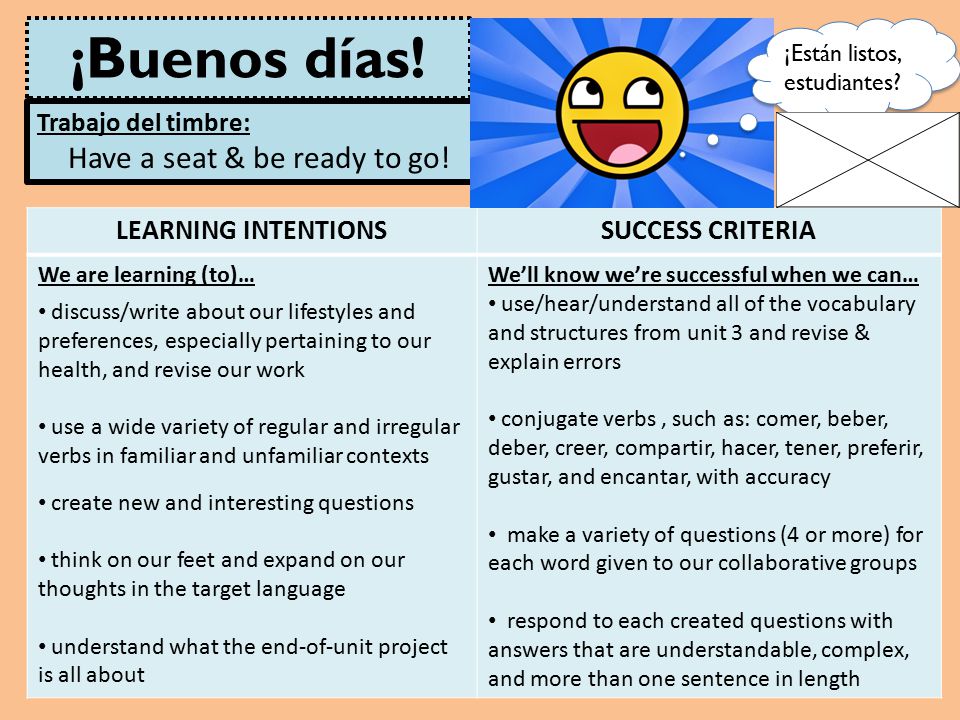 ¡Buenos días!

Trabajo del timbre:
Have a seat & be ready to go!

¡Están listos, estudiantes?

| LEARNING INTENTIONS | SUCCESS CRITERIA |
|---|---|
| We are learning (to)… • discuss/write about our lifestyles and preferences, especially pertaining to our health, and revise our work • use a wide variety of regular and irregular verbs in familiar and unfamiliar contexts • create new and interesting questions • think on our feet and expand on our thoughts in the target language • understand what the end-of-unit project is all about | We'll know we're successful when we can… • use/hear/understand all of the vocabulary and structures from unit 3 and revise & explain errors • conjugate verbs , such as: comer, beber, deber, creer, compartir, hacer, tener, preferir, gustar, and encantar, with accuracy • make a variety of questions (4 or more) for each word given to our collaborative groups • respond to each created questions with answers that are understandable, complex, and more than one sentence in length |